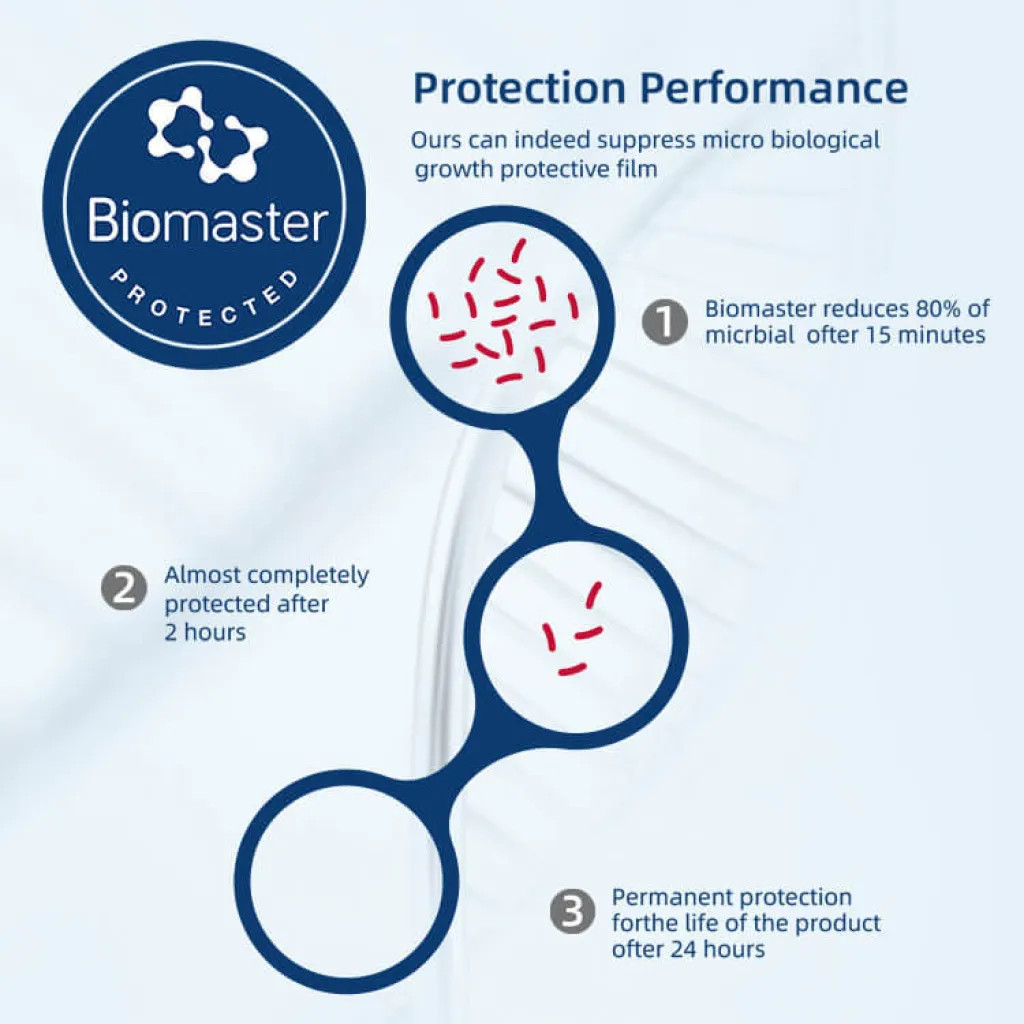 Biomaster
PROTECTED

Protection Performance

Ours can indeed suppress micro biological growth protective film

1 Biomaster reduces 80% of micrbial ofter 15 minutes

2 Almost completely protected after 2 hours

3 Permanent protection forthe life of the product ofter 24 hours